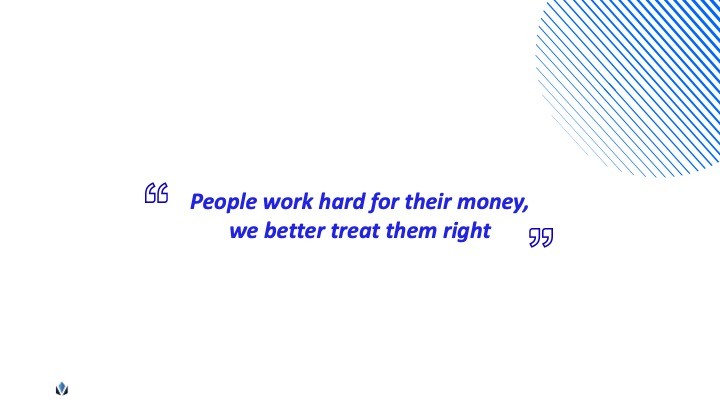 “ People work hard for their money, we better treat them right ”